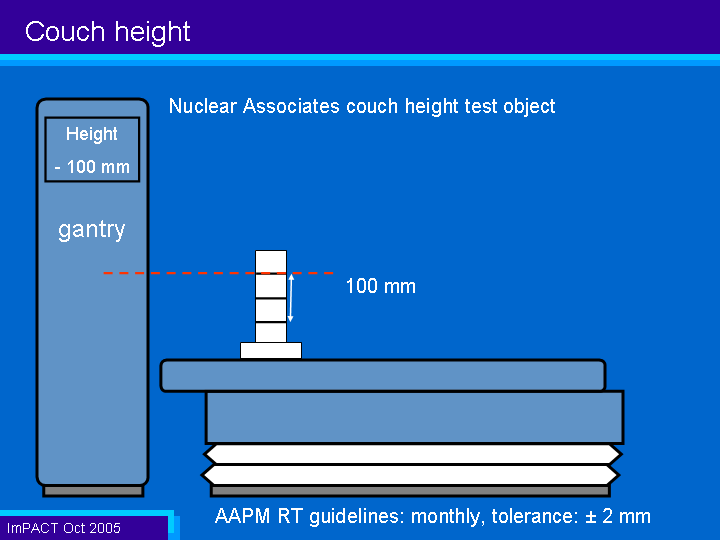 Couch height

Nuclear Associates couch height test object

Height

- 100 mm

gantry

100 mm

AAPM RT guidelines: monthly, tolerance: ± 2 mm

ImPACT Oct 2005